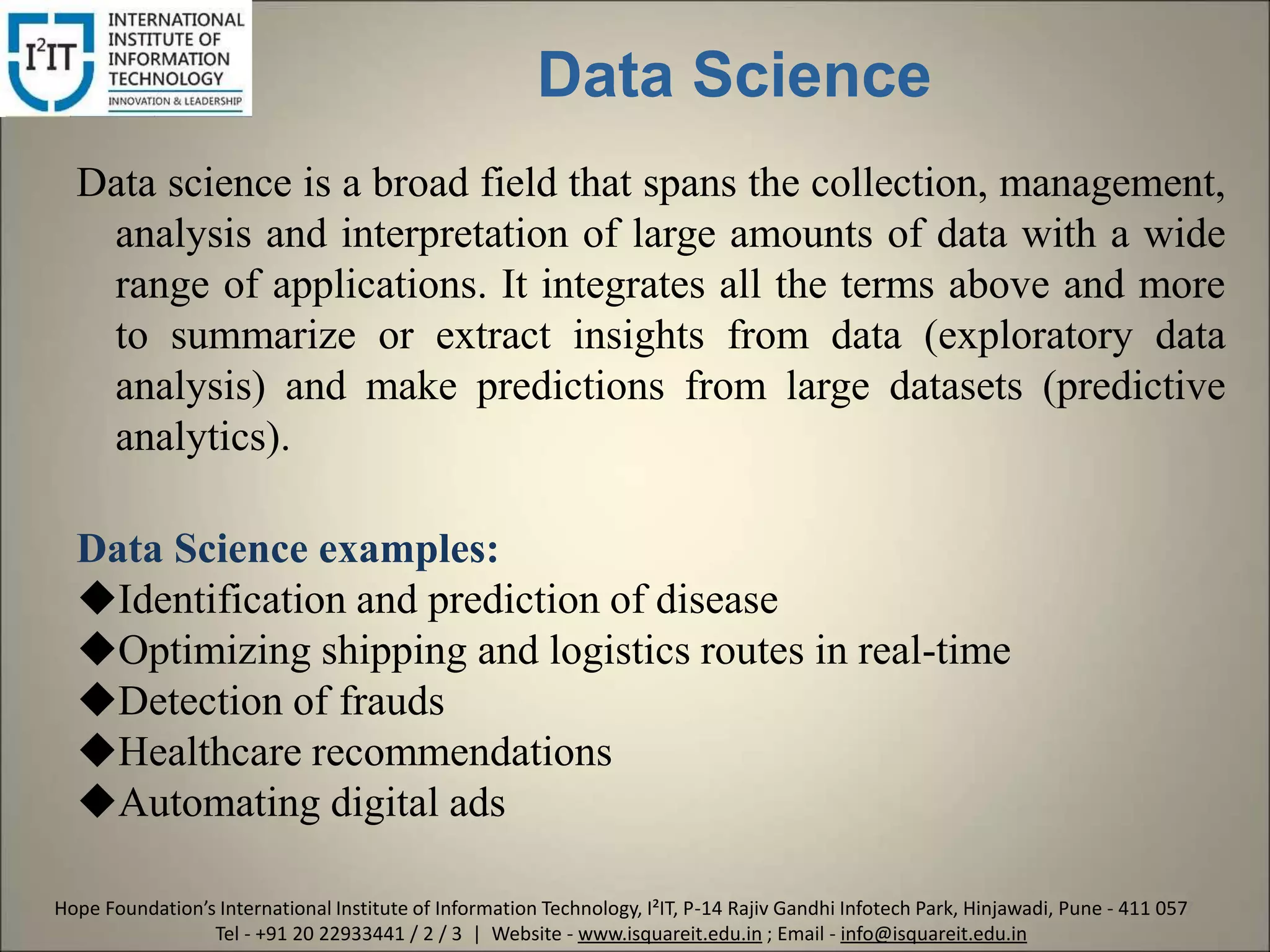 I²IT INTERNATIONAL INSTITUTE OF INFORMATION TECHNOLOGY
INNOVATION & LEADERSHIP

Data Science

Data science is a broad field that spans the collection, management, analysis and interpretation of large amounts of data with a wide range of applications. It integrates all the terms above and more to summarize or extract insights from data (exploratory data analysis) and make predictions from large datasets (predictive analytics).

Data Science examples:
◆Identification and prediction of disease
◆Optimizing shipping and logistics routes in real-time
◆Detection of frauds
◆Healthcare recommendations
◆Automating digital ads

Hope Foundation's International Institute of Information Technology, I²IT, P-14 Rajiv Gandhi Infotech Park, Hinjawadi, Pune - 411 057
Tel - +91 20 22933441 / 2 / 3 | Website - www.isquareit.edu.in ; Email - info@isquareit.edu.in